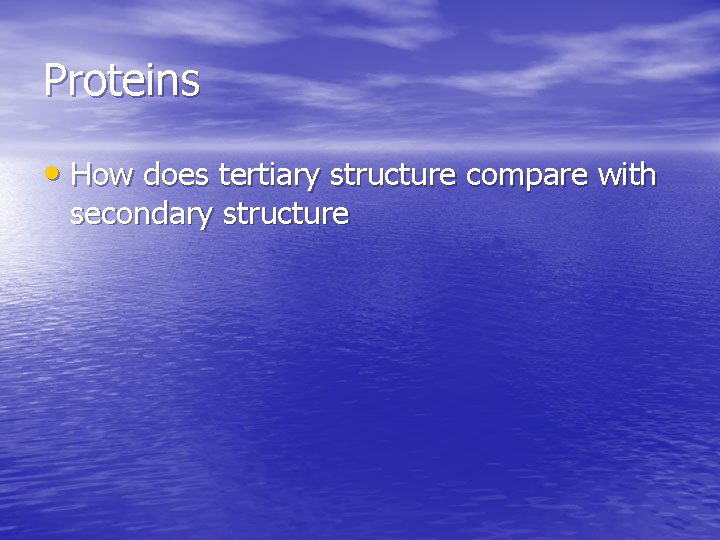 Proteins

• How does tertiary structure compare with secondary structure